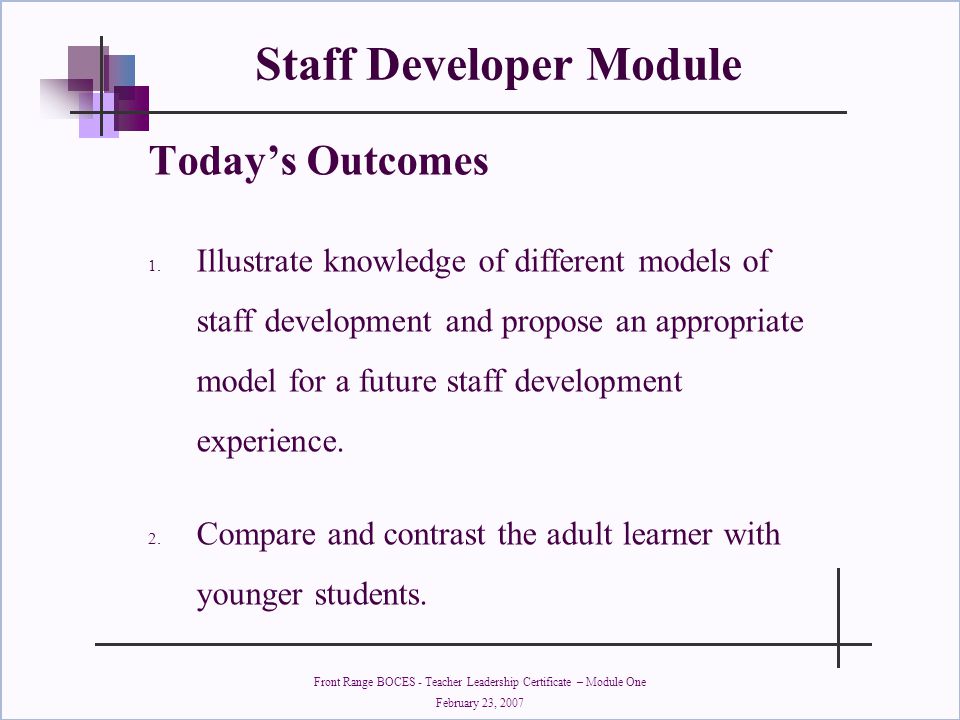 Staff Developer Module

Today's Outcomes

1. Illustrate knowledge of different models of staff development and propose an appropriate model for a future staff development experience.

2. Compare and contrast the adult learner with younger students.

Front Range BOCES - Teacher Leadership Certificate – Module One
February 23, 2007